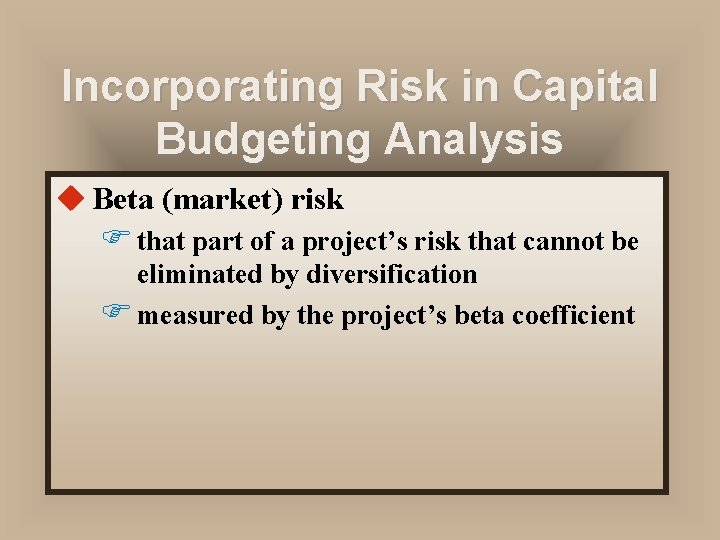 Incorporating Risk in Capital Budgeting Analysis

Beta (market) risk

that part of a project’s risk that cannot be eliminated by diversification

measured by the project’s beta coefficient